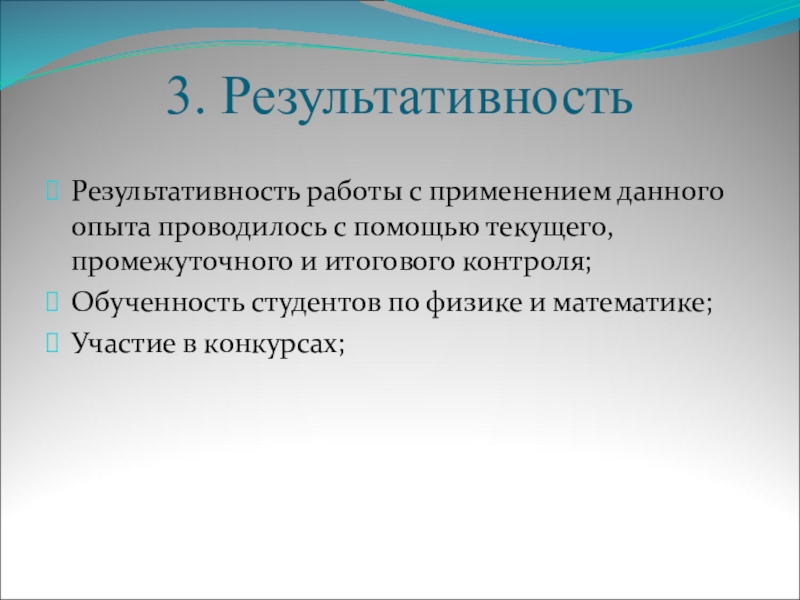 3. Результативность

Результативность работы с применением данного опыта проводилось с помощью текущего, промежуточного и итогового контроля;
Обученность студентов по физике и математике;
Участие в конкурсах;